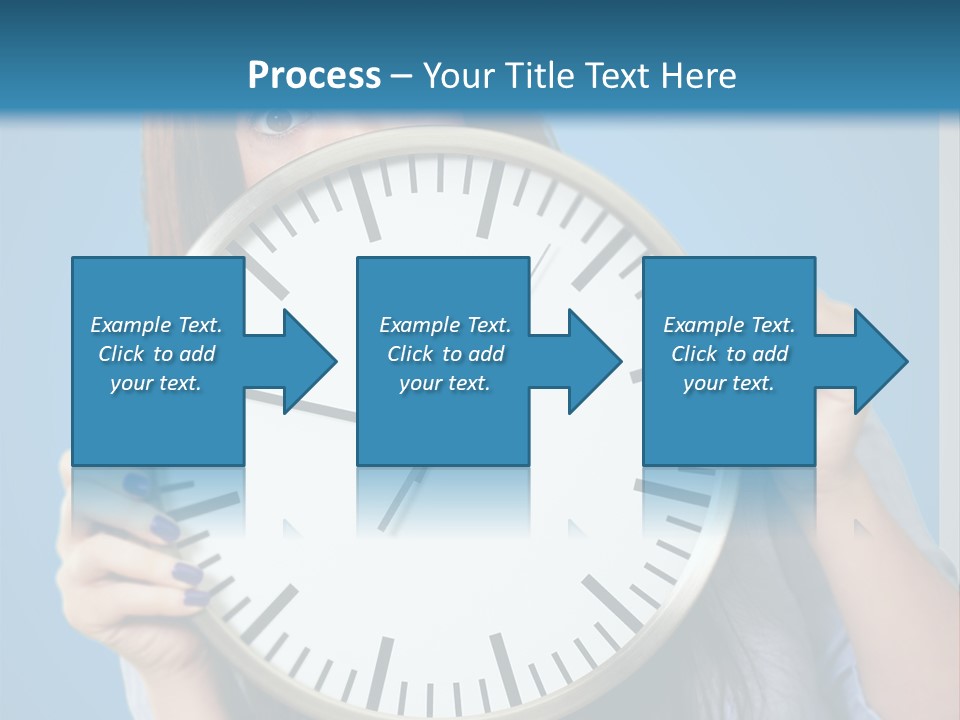 Process – Your Title Text Here

Example Text. Click to add your text.

Example Text. Click to add your text.

Example Text. Click to add your text.